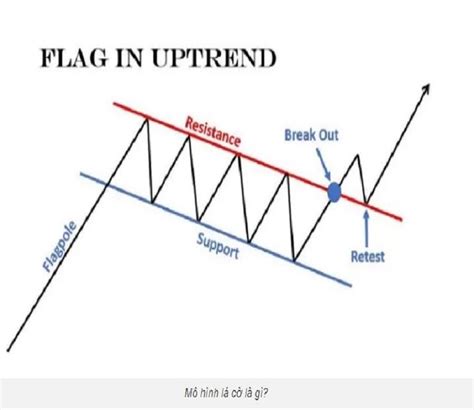 FLAG IN UPTREND

Resistance

Break Out

Flagpole

Support

Retest

Mô hình lá cờ là gì?